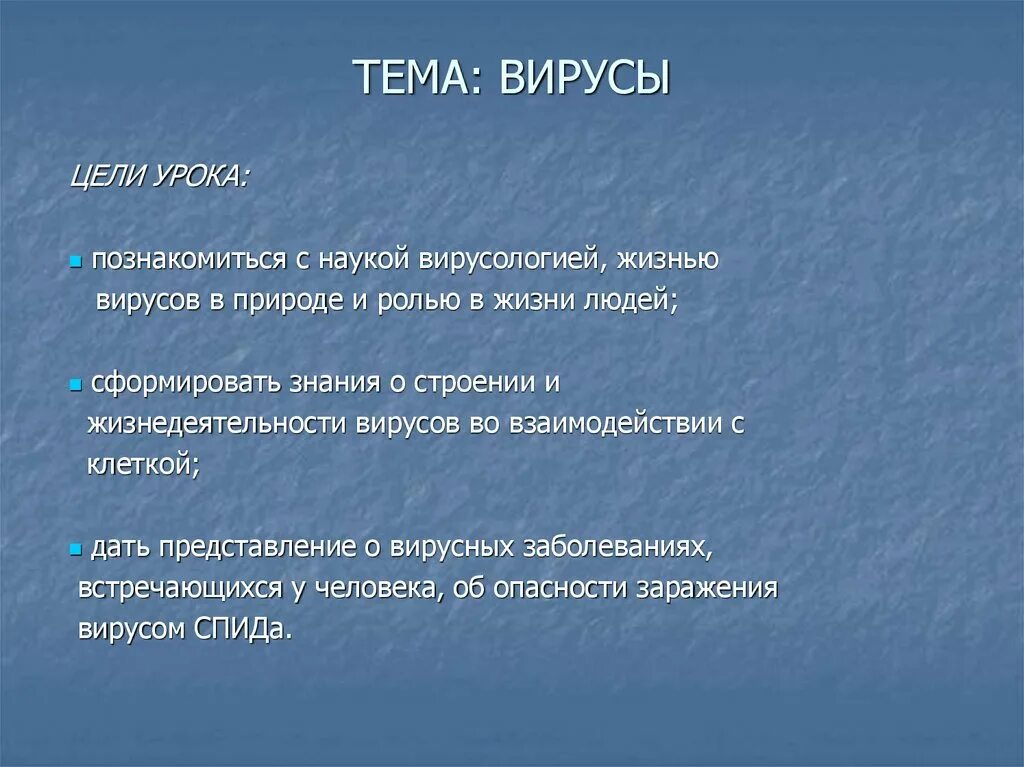 ТЕМА: ВИРУСЫ

ЦЕЛИ УРОКА:

познакомиться с наукой вирусологией, жизнью вирусов в природе и ролью в жизни людей;

сформировать знания о строении и жизнедеятельности вирусов во взаимодействии с клеткой;

дать представление о вирусных заболеваниях, встречающихся у человека, об опасности заражения вирусом СПИДа.